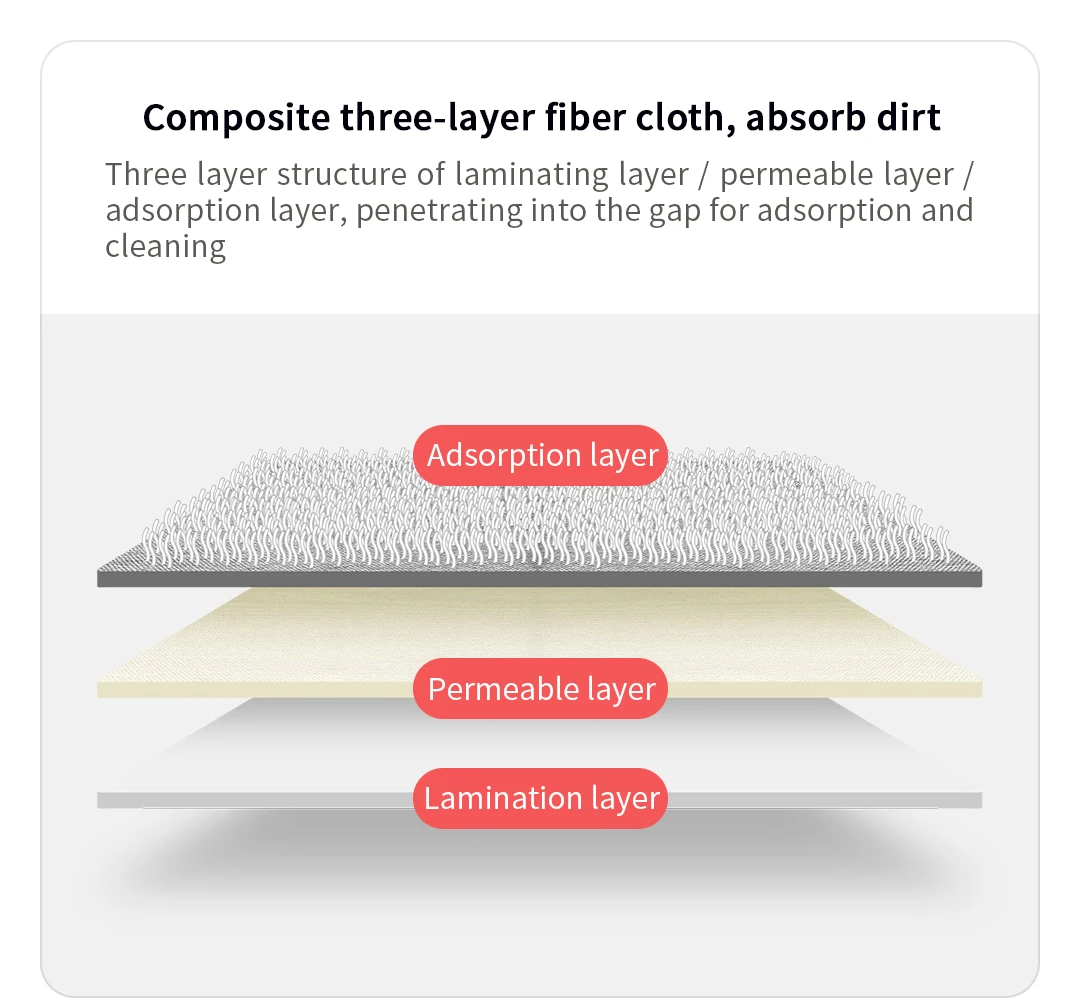 Composite three-layer fiber cloth, absorb dirt

Three layer structure of laminating layer / permeable layer / adsorption layer, penetrating into the gap for adsorption and cleaning

Adsorption layer

Permeable layer

Lamination layer